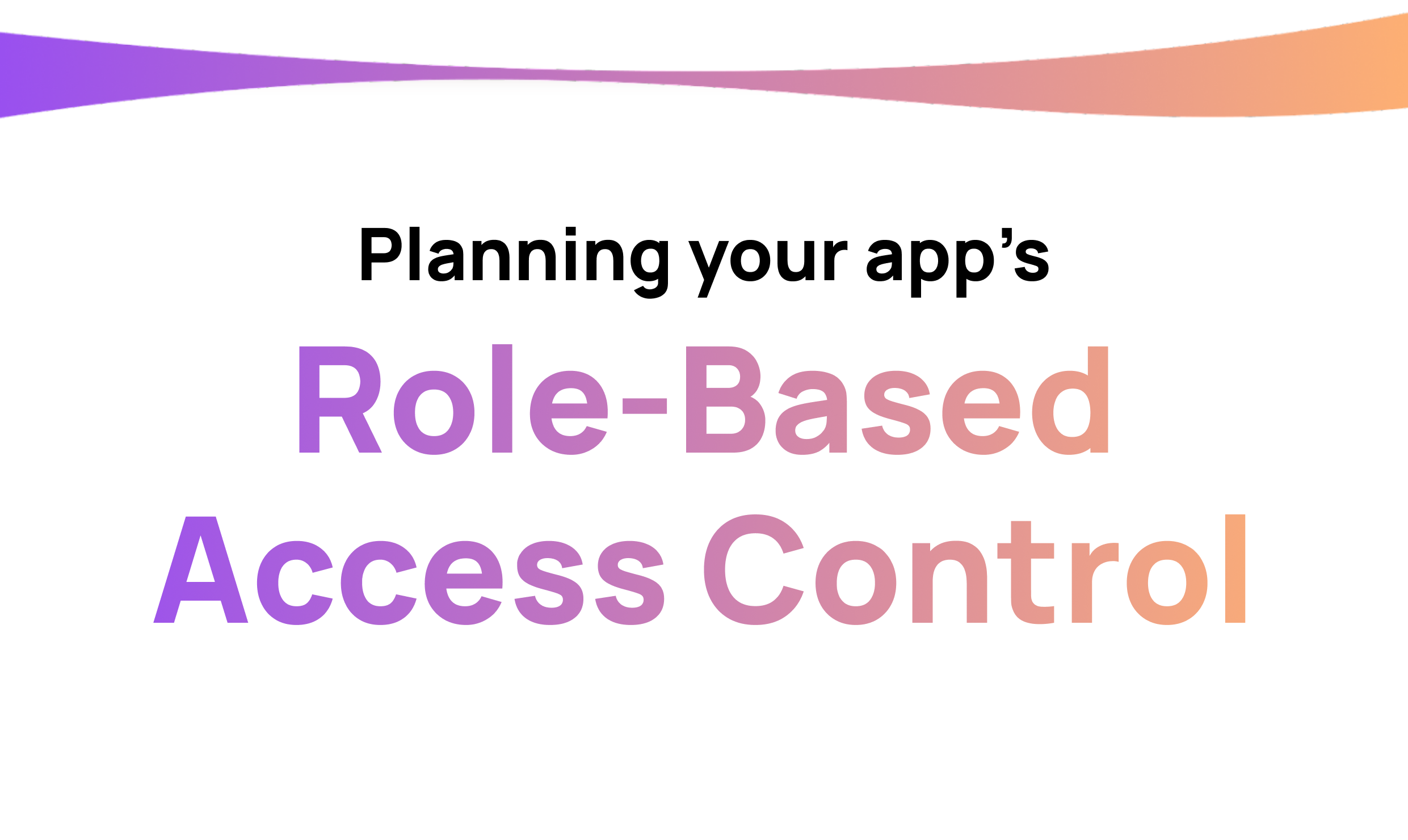 Planning your app’s

Role-Based Access Control